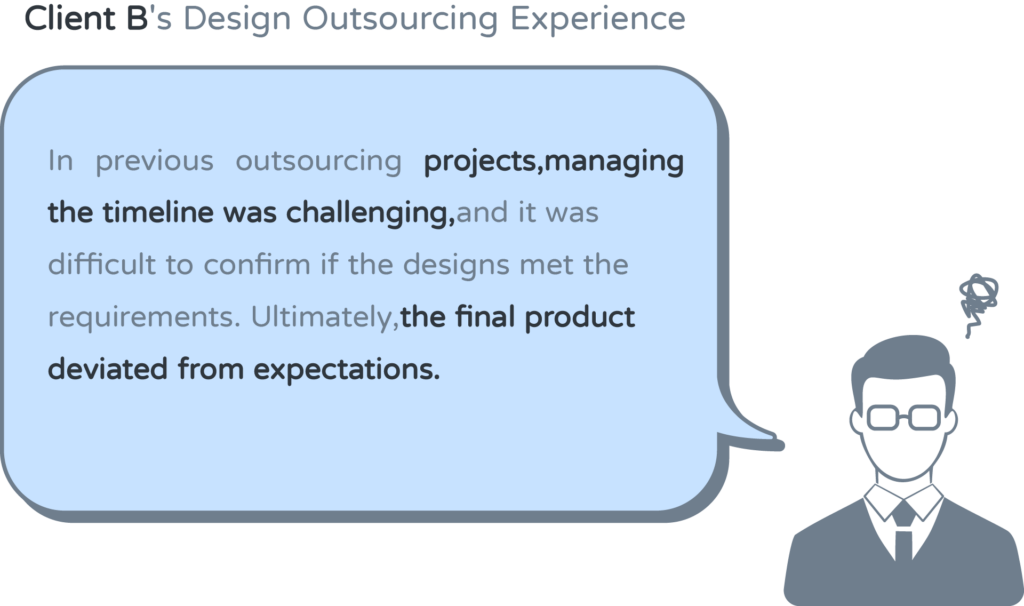 Client B's Design Outsourcing Experience

In previous outsourcing projects,managing the timeline was challenging,and it was difficult to confirm if the designs met the requirements. Ultimately,the final product deviated from expectations.